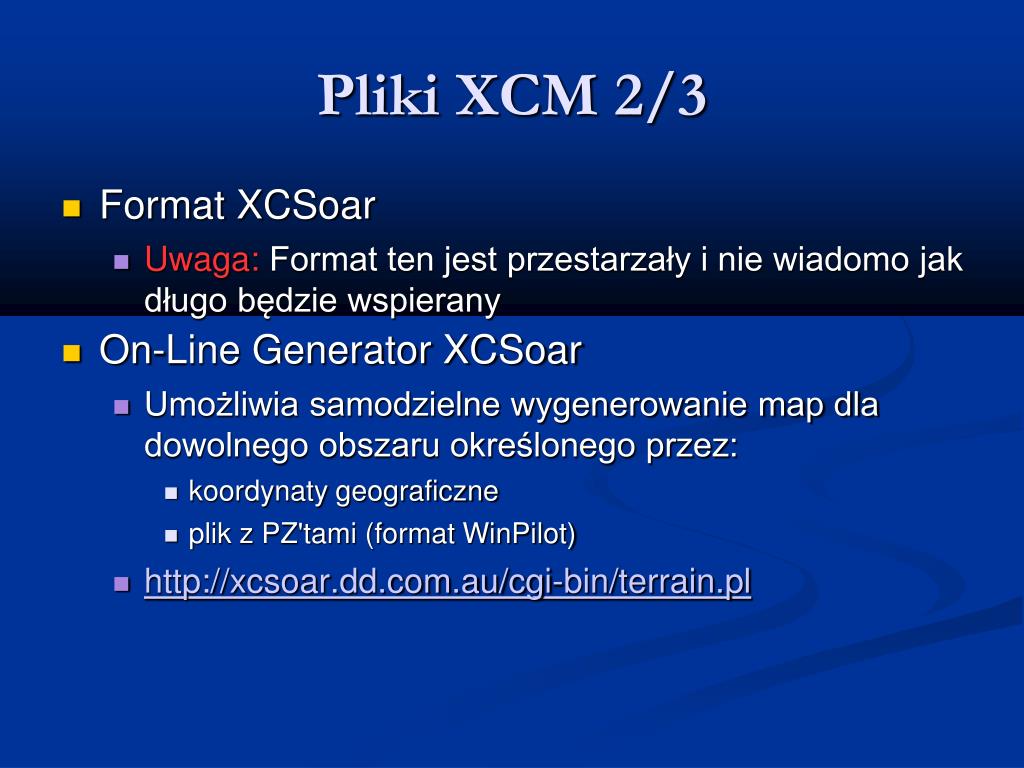 Pliki XCM 2/3

Format XCSoar

Uwaga: Format ten jest przestarzały i nie wiadomo jak długo będzie wspierany

On-Line Generator XCSoar

Umożliwia samodzielne wygenerowanie map dla dowolnego obszaru określonego przez:

koordynaty geograficzne

plik z PZ'tami (format WinPilot)

http://xcsoar.dd.com.au/cgi-bin/terrain.pl